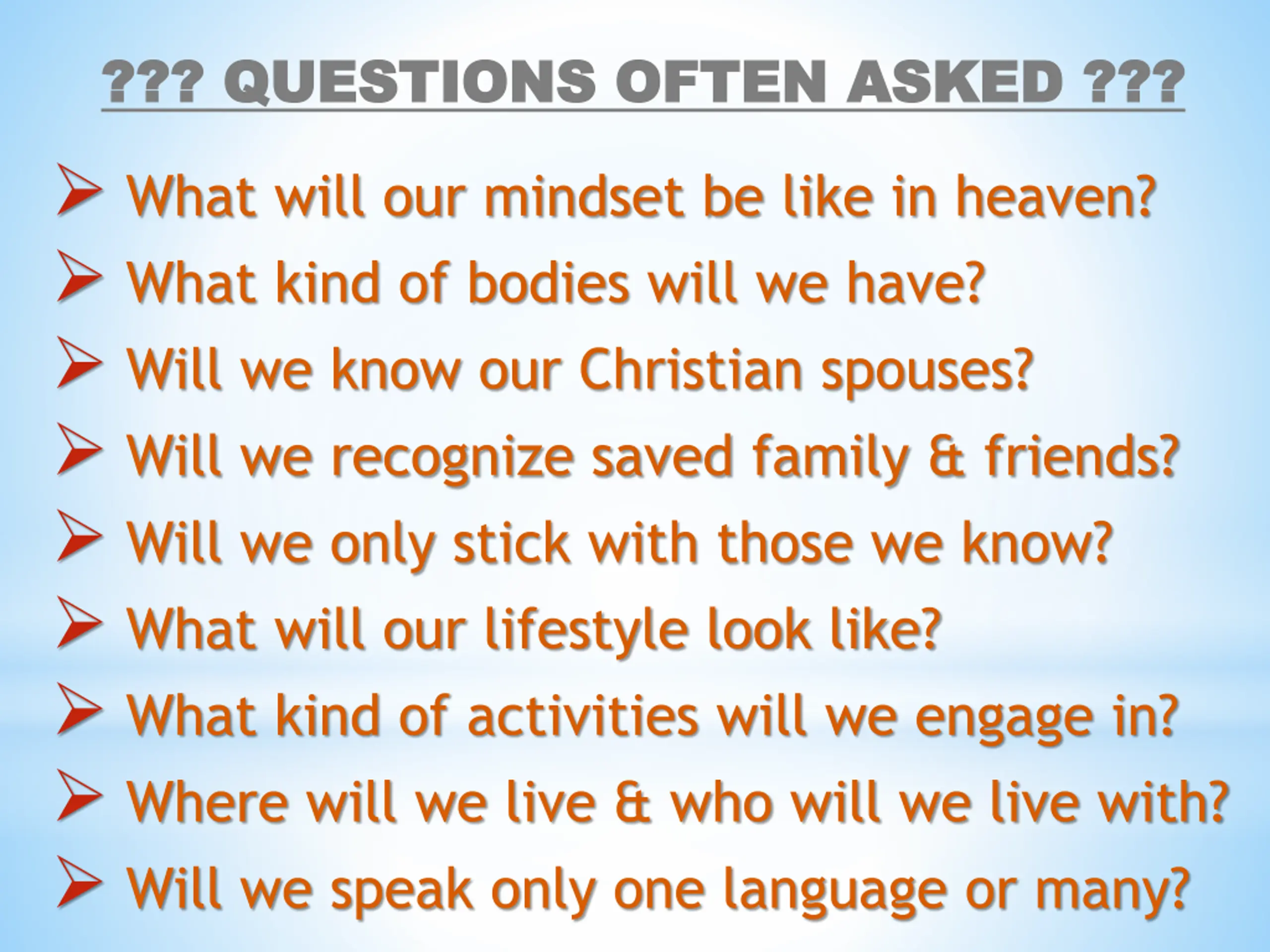 ??? QUESTIONS OFTEN ASKED ???

➢ What will our mindset be like in heaven?
➢ What kind of bodies will we have?
➢ Will we know our Christian spouses?
➢ Will we recognize saved family & friends?
➢ Will we only stick with those we know?
➢ What will our lifestyle look like?
➢ What kind of activities will we engage in?
➢ Where will we live & who will we live with?
➢ Will we speak only one language or many?